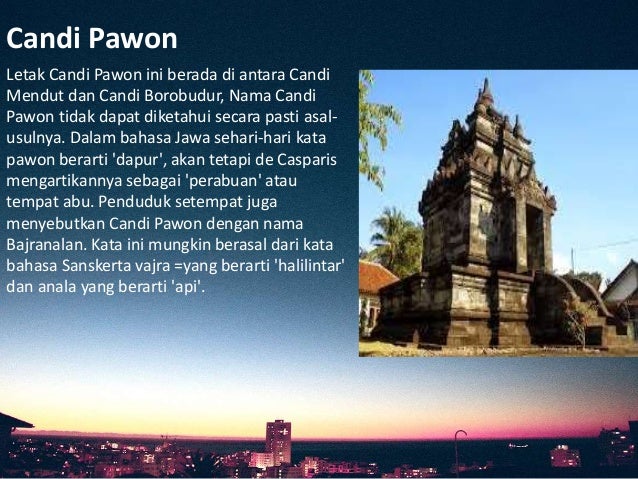 Candi Pawon

Letak Candi Pawon ini berada di antara Candi Mendut dan Candi Borobudur, Nama Candi Pawon tidak dapat diketahui secara pasti asal-usulnya. Dalam bahasa Jawa sehari-hari kata pawon berarti 'dapur', akan tetapi de Casparis mengartikannya sebagai 'perabuan' atau tempat abu. Penduduk setempat juga menyebutkan Candi Pawon dengan nama Bajranalan. Kata ini mungkin berasal dari kata bahasa Sanskerta vajra =yang berarti 'halilintar' dan anala yang berarti 'api'.